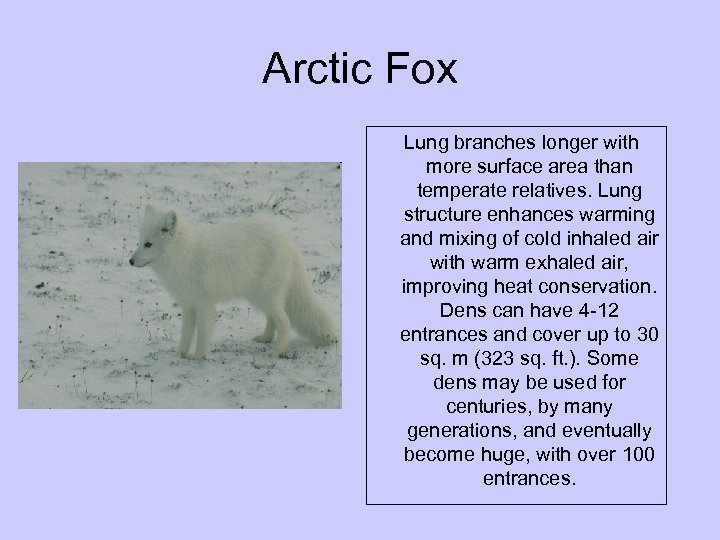 Arctic Fox

Lung branches longer with more surface area than temperate relatives. Lung structure enhances warming and mixing of cold inhaled air with warm exhaled air, improving heat conservation. Dens can have 4-12 entrances and cover up to 30 sq. m (323 sq. ft.). Some dens may be used for centuries, by many generations, and eventually become huge, with over 100 entrances.